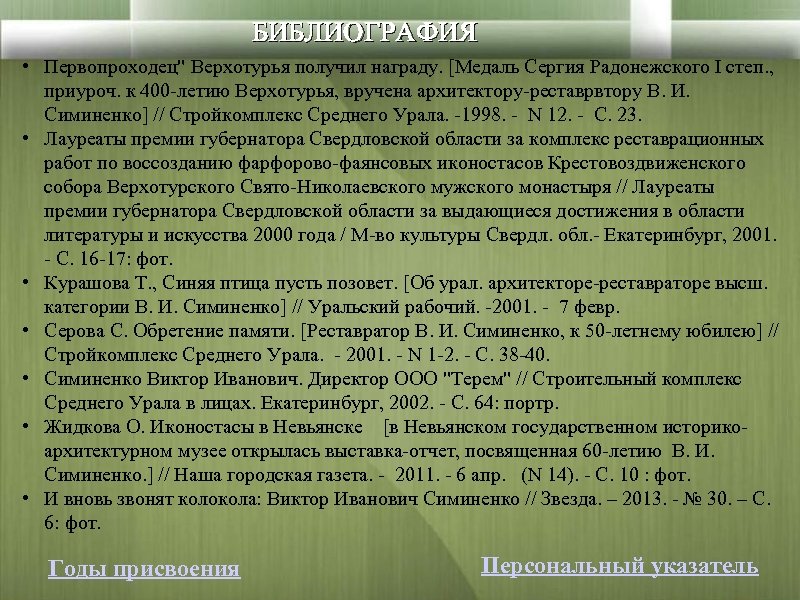 БИБЛИОГРАФИЯ

• Первопроходец" Верхотурья получил награду. [Медаль Сергия Радонежского I степ., приуроч. к 400-летию Верхотурья, вручена архитектору-реставрвтору В. И. Симиненко] // Стройкомплекс Среднего Урала. -1998. - N 12. - С. 23.
• Лауреаты премии губернатора Свердловской области за комплекс реставрационных работ по воссозданию фарфорово-фаянсовых иконостасов Крестовоздвиженского собора Верхотурского Свято-Николаевского мужского монастыря // Лауреаты премии губернатора Свердловской области за выдающиеся достижения в области литературы и искусства 2000 года / М-во культуры Свердл. обл.- Екатеринбург, 2001. - С. 16-17: фот.
• Курашова Т., Синяя птица пусть позовет. [Об урал. архитекторе-реставраторе высш. категории В. И. Симиненко] // Уральский рабочий. -2001. - 7 февр.
• Серова С. Обретение памяти. [Реставратор В. И. Симиненко, к 50-летнему юбилею] // Стройкомплекс Среднего Урала. - 2001. - N 1-2. - С. 38-40.
• Симиненко Виктор Иванович. Директор ООО "Терем" // Строительный комплекс Среднего Урала в лицах. Екатеринбург, 2002. - С. 64: портр.
• Жидкова О. Иконостасы в Невьянске [в Невьянском государственном историко-архитектурном музее открылась выставка-отчет, посвященная 60-летию В. И. Симиненко.] // Наша городская газета. - 2011. - 6 апр. (N 14). - С. 10 : фот.
• И вновь звонят колокола: Виктор Иванович Симиненко // Звезда. – 2013. - № 30. – С. 6: фот.

Годы присвоения

Персональный указатель